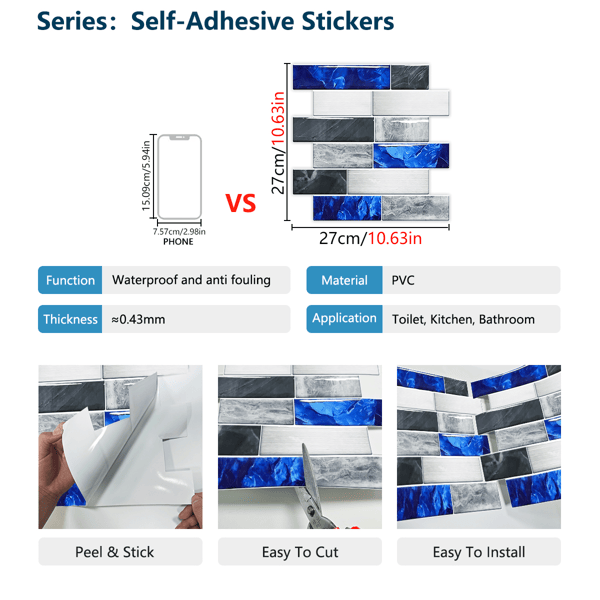 Series: Self-Adhesive Stickers

15.09cm/5.94in
7.57cm/2.98in
PHONE

VS

27cm/10.63in
27cm/10.63in

Function
Waterproof and anti fouling

Material
PVC

Thickness
≈0.43mm

Application
Toilet, Kitchen, Bathroom

Peel & Stick

Easy To Cut

Easy To Install